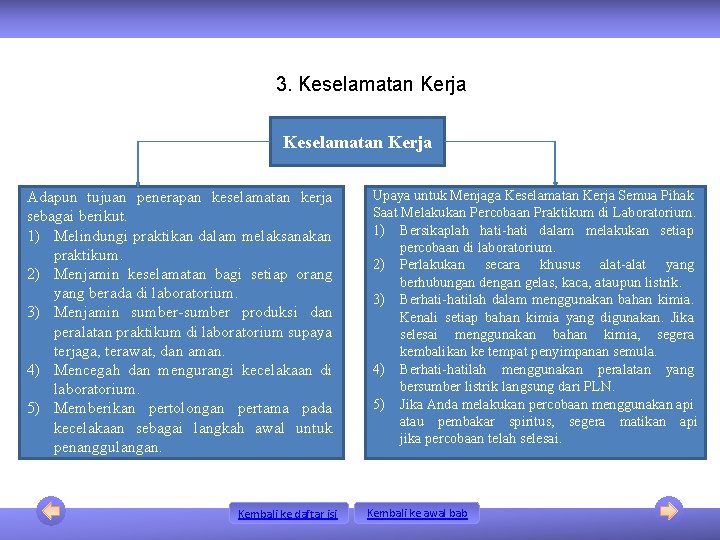 3. Keselamatan Kerja

Keselamatan Kerja

Adapun tujuan penerapan keselamatan kerja sebagai berikut.
1) Melindungi praktikan dalam melaksanakan praktikum.
2) Menjamin keselamatan bagi setiap orang yang berada di laboratorium.
3) Menjamin sumber-sumber produksi dan peralatan praktikum di laboratorium supaya terjaga, terawat, dan aman.
4) Mencegah dan mengurangi kecelakaan di laboratorium.
5) Memberikan pertolongan pertama pada kecelakaan sebagai langkah awal untuk penanggulangan.

Upaya untuk Menjaga Keselamatan Kerja Semua Pihak Saat Melakukan Percobaan Praktikum di Laboratorium.
1) Bersikaplah hati-hati dalam melakukan setiap percobaan di laboratorium.
2) Perlakukan secara khusus alat-alat yang berhubungan dengan gelas, kaca, ataupun listrik.
3) Berhati-hatilah dalam menggunakan bahan kimia. Kenali setiap bahan kimia yang digunakan. Jika selesai menggunakan bahan kimia, segera kembalikan ke tempat penyimpanan semula.
4) Berhati-hatilah menggunakan peralatan yang bersumber listrik langsung dari PLN.
5) Jika Anda melakukan percobaan menggunakan api atau pembakar spiritus, segera matikan api jika percobaan telah selesai.

Kembali ke daftar isi

Kembali ke awal bab